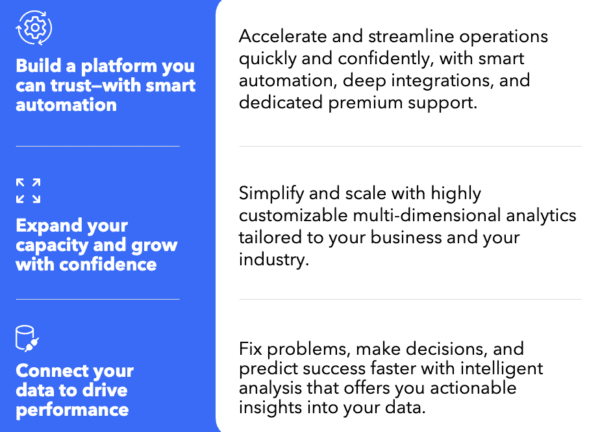 Build a platform you can trust—with smart automation

Accelerate and streamline operations quickly and confidently, with smart automation, deep integrations, and dedicated premium support.

Expand your capacity and grow with confidence

Simplify and scale with highly customizable multi-dimensional analytics tailored to your business and your industry.

Connect your data to drive performance

Fix problems, make decisions, and predict success faster with intelligent analysis that offers you actionable insights into your data.